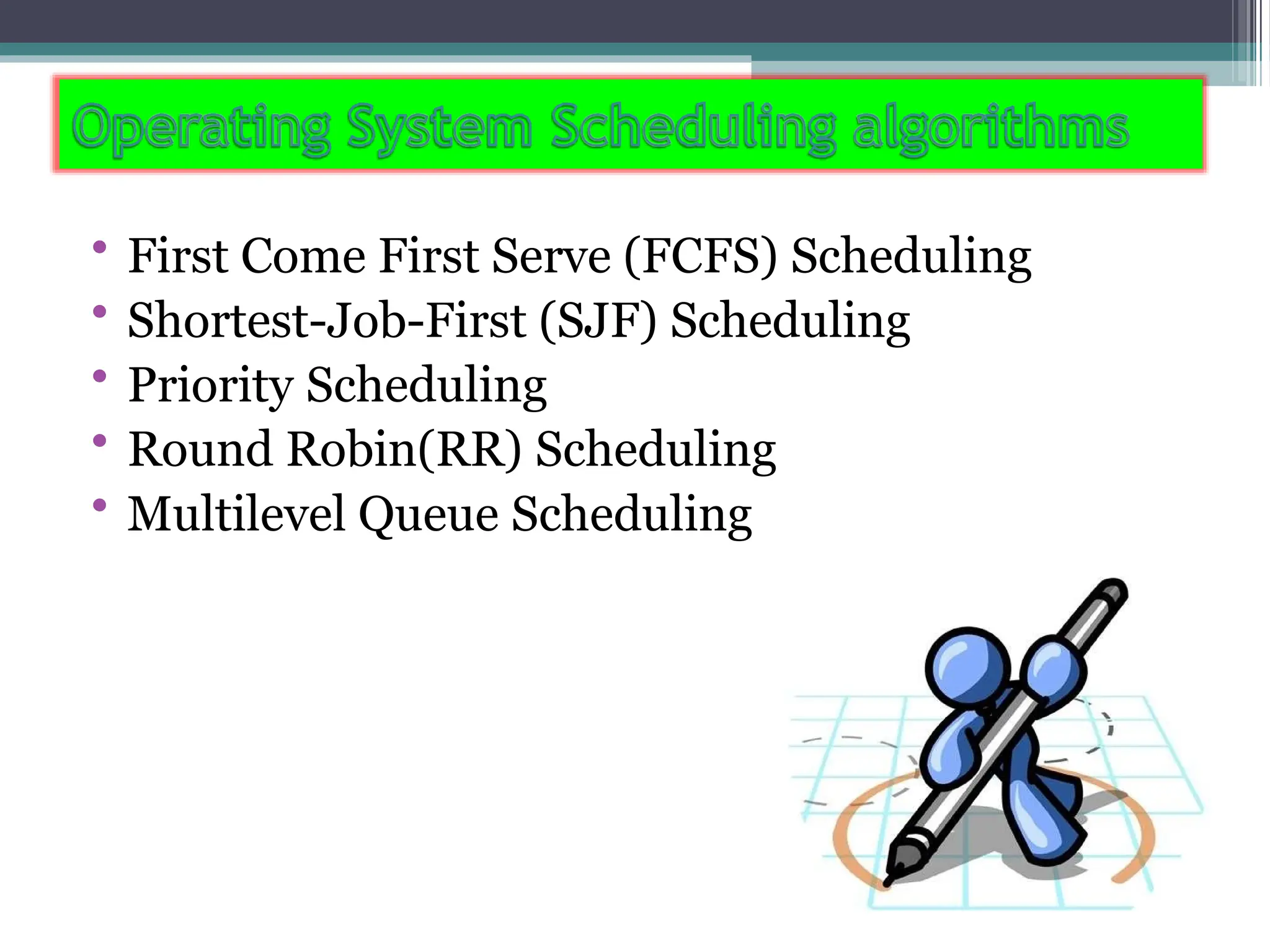 Operating System Scheduling algorithms

• First Come First Serve (FCFS) Scheduling
• Shortest-Job-First (SJF) Scheduling
• Priority Scheduling
• Round Robin(RR) Scheduling
• Multilevel Queue Scheduling